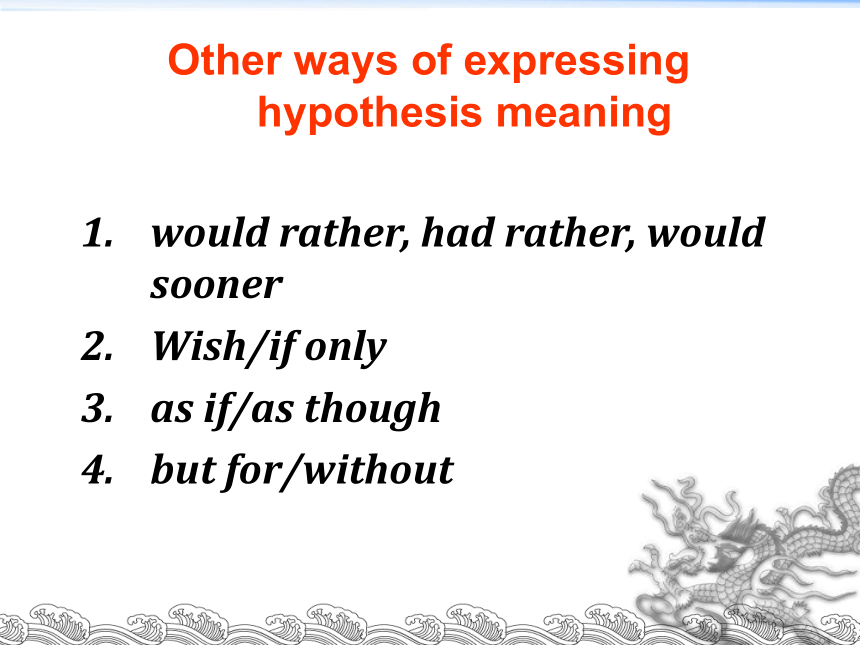 Other ways of expressing hypothesis meaning

1. would rather, had rather, would sooner
2. Wish/if only
3. as if/as though
4. but for/without